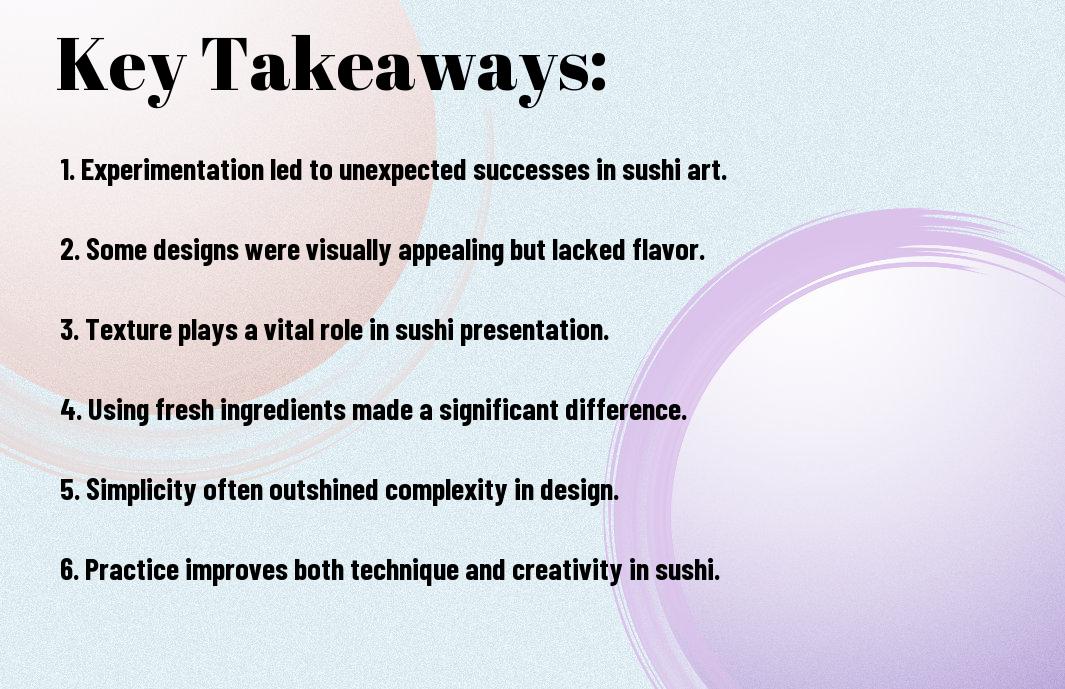 Key Takeaways:

1. Experimentation led to unexpected successes in sushi art.

2. Some designs were visually appealing but lacked flavor.

3. Texture plays a vital role in sushi presentation.

4. Using fresh ingredients made a significant difference.

5. Simplicity often outshined complexity in design.

6. Practice improves both technique and creativity in sushi.